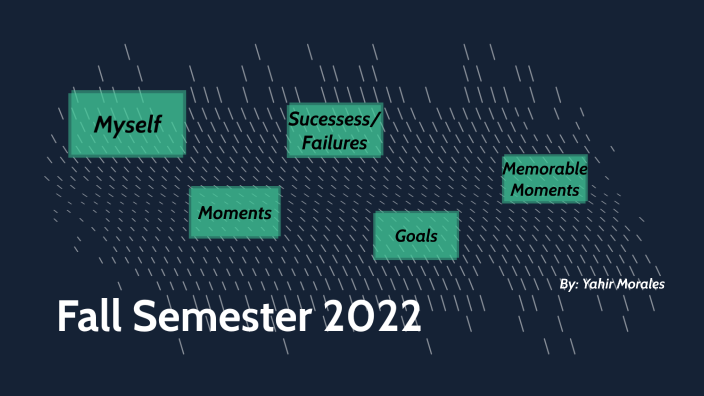 Myself

Sucessess/ Failures

Memorable Moments

Moments

Goals

By: Yahir Morales

Fall Semester 2022